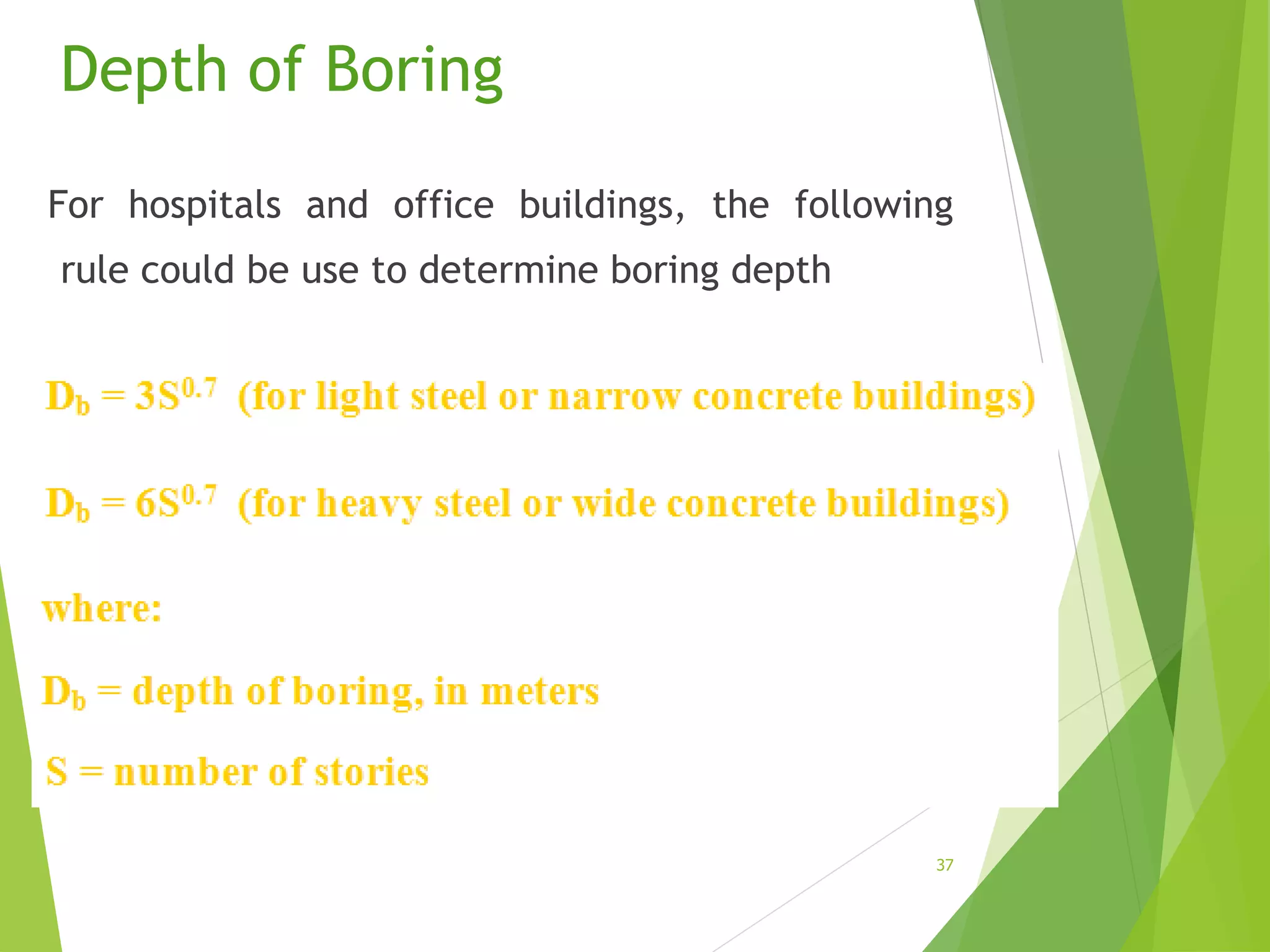 Depth of Boring

For hospitals and office buildings, the following rule could be use to determine boring depth

$D_b = 3S^{0.7}$ (for light steel or narrow concrete buildings)

$D_b = 6S^{0.7}$ (for heavy steel or wide concrete buildings)

where:

$D_b$ = depth of boring, in meters

S = number of stories

37